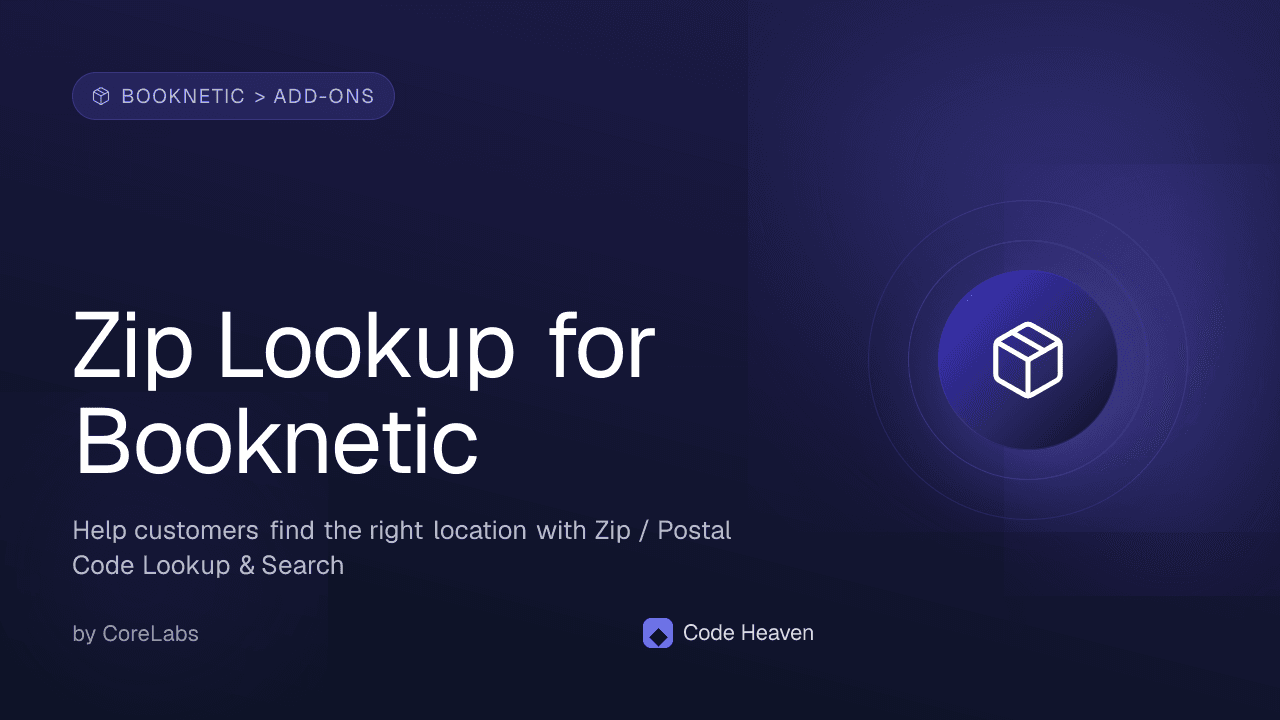 BOOKNETIC > ADD-ONS

Zip Lookup for Booknetic

Help customers find the right location with Zip / Postal Code Lookup & Search

by CoreLabs

Code Heaven